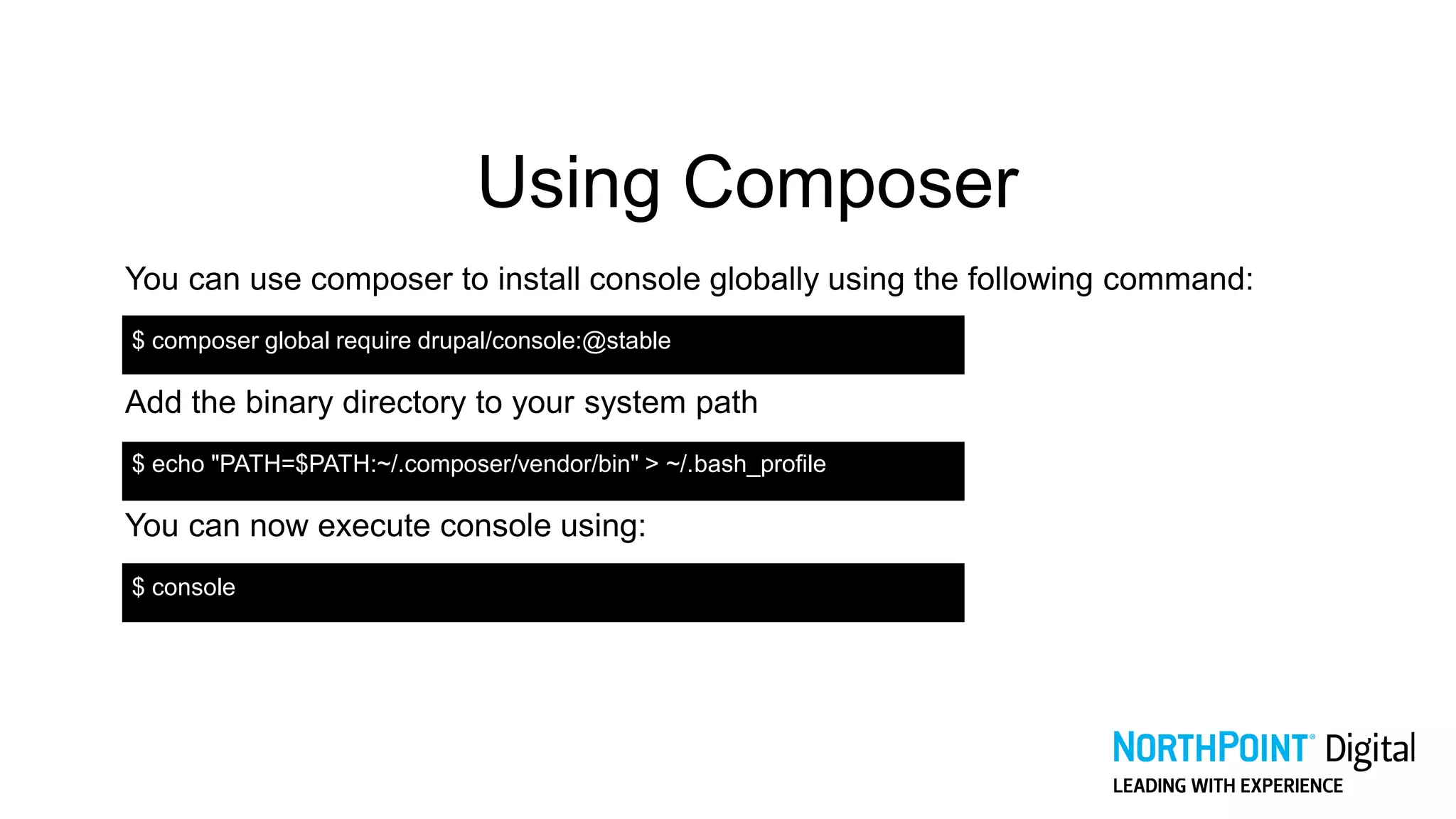 Using Composer

You can use composer to install console globally using the following command:

$ composer global require drupal/console:@stable

Add the binary directory to your system path

$ echo "PATH=$PATH:~/.composer/vendor/bin" > ~/.bash_profile

You can now execute console using:

$ console

NORTHPOINT® Digital
LEADING WITH EXPERIENCE